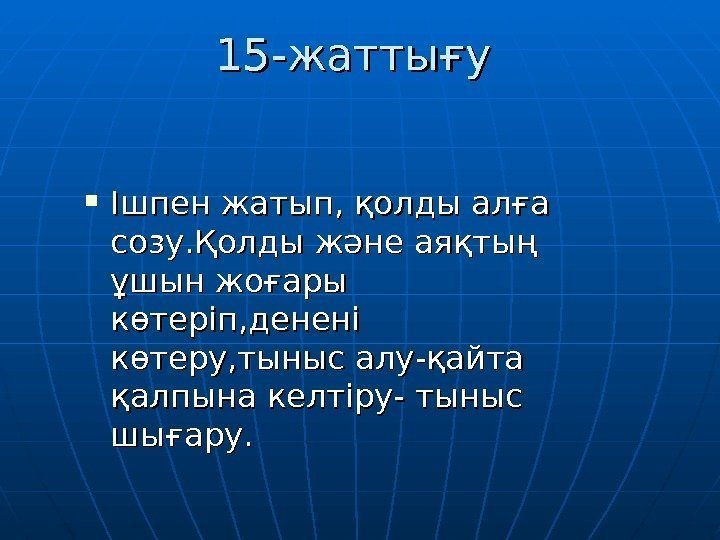 15-жаттығу

Ішпен жатып, қолды алға созу.Қолды және аяқтың ұшын жоғары көтеріп,денені көтеру,тыныс алу-қайта қалпына келтіру- тыныс шығару.